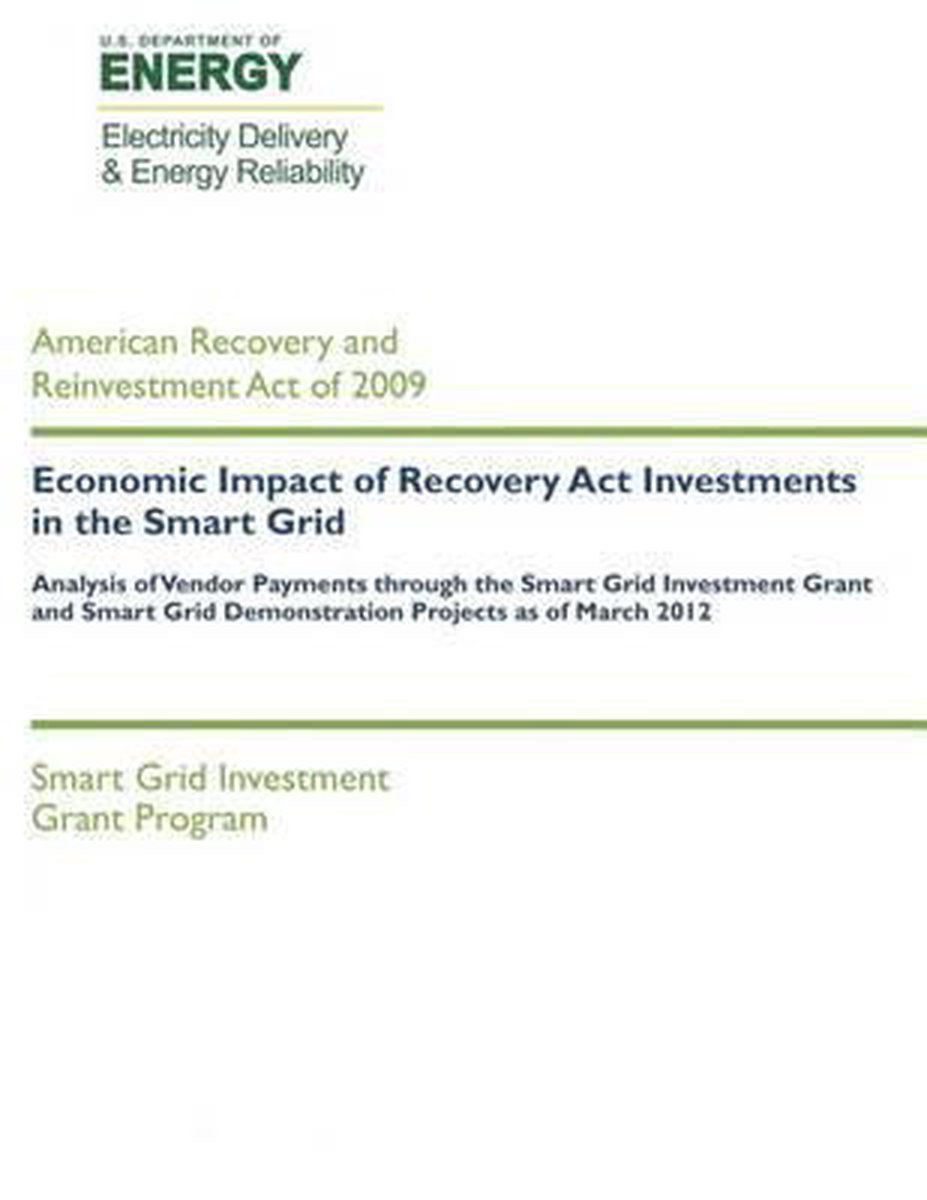 U.S. DEPARTMENT OF
ENERGY
Electricity Delivery & Energy Reliability

American Recovery and Reinvestment Act of 2009

Economic Impact of Recovery Act Investments in the Smart Grid

Analysis of Vendor Payments through the Smart Grid Investment Grant and Smart Grid Demonstration Projects as of March 2012

Smart Grid Investment Grant Program